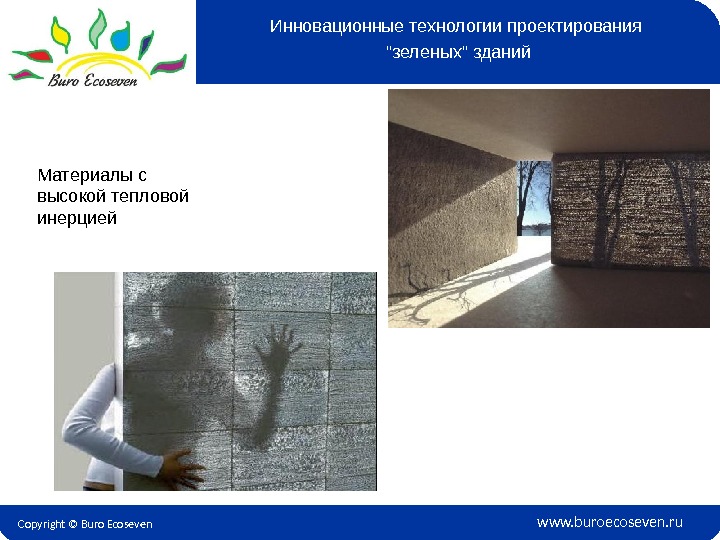 Buro Ecoseven

Инновационные технологии проектирования "зеленых" зданий

Материалы с высокой тепловой инерцией

Copyright © Buro Ecoseven

www.buroecoseven.ru